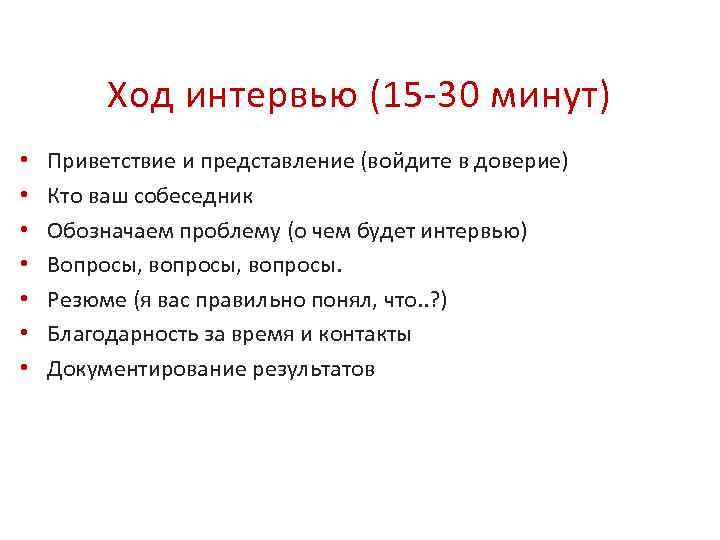 Ход интервью (15-30 минут)

• Приветствие и представление (войдите в доверие)
• Кто ваш собеседник
• Обозначаем проблему (о чем будет интервью)
• Вопросы, вопросы, вопросы.
• Резюме (я вас правильно понял, что..?)
• Благодарность за время и контакты
• Документирование результатов